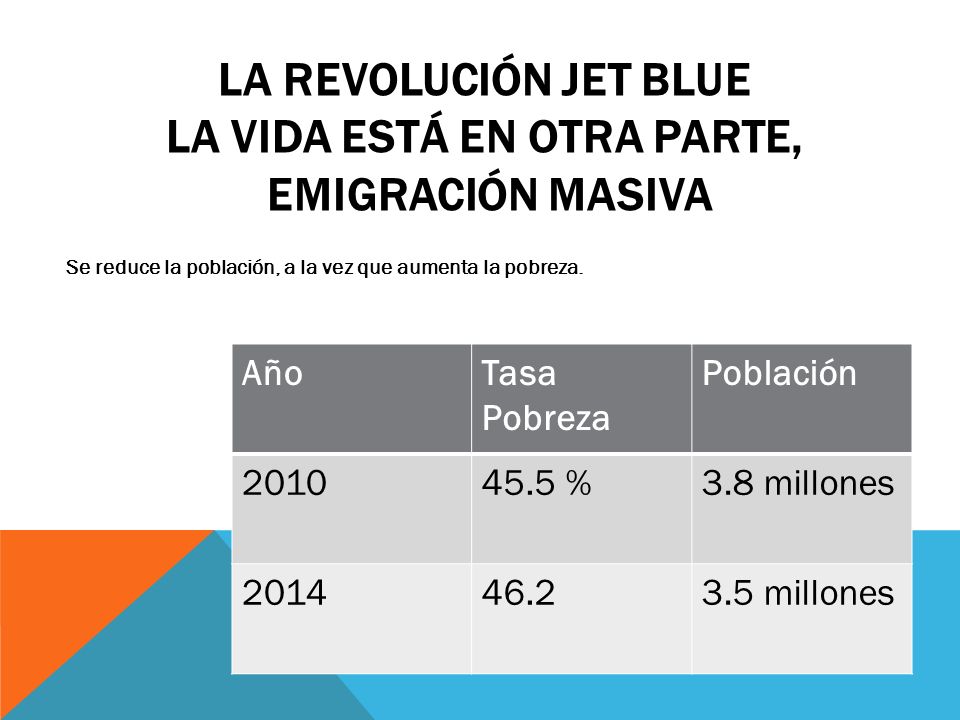 LA REVOLUCIÓN JET BLUE
LA VIDA ESTÁ EN OTRA PARTE, EMIGRACIÓN MASIVA

Se reduce la población, a la vez que aumenta la pobreza.

| Año | Tasa Pobreza | Población |
|---|---|---|
| 2010 | 45.5 % | 3.8 millones |
| 2014 | 46.2 | 3.5 millones |